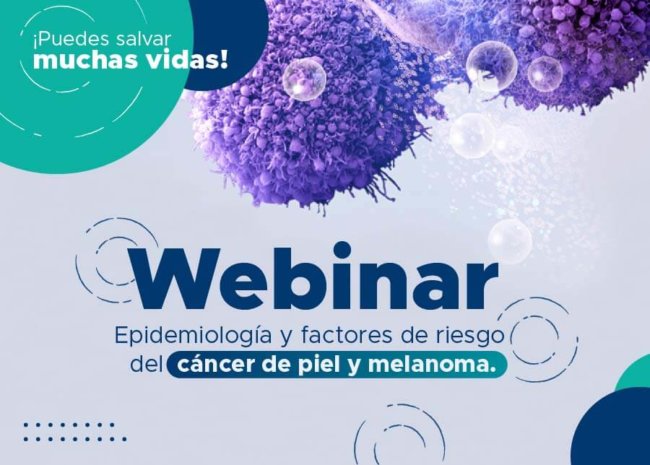 ¡Puedes salvar muchas vidas!

Webinar

Epidemiología y factores de riesgo del cáncer de piel y melanoma.